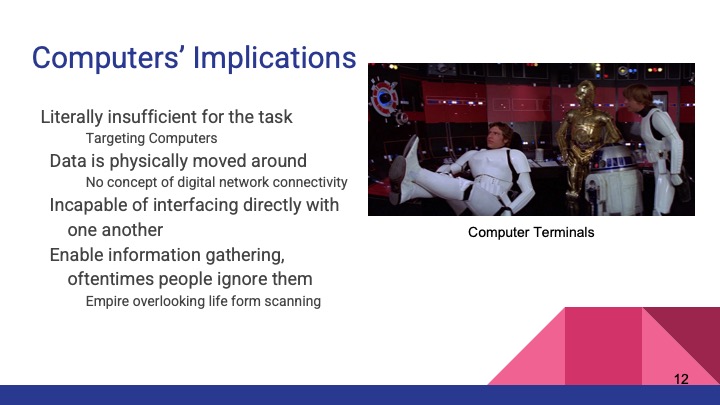 Computers' Implications

Literally insufficient for the task
Targeting Computers
Data is physically moved around
No concept of digital network connectivity
Incapable of interfacing directly with one another
Enable information gathering, oftentimes people ignore them
Empire overlooking life form scanning

Computer Terminals

12